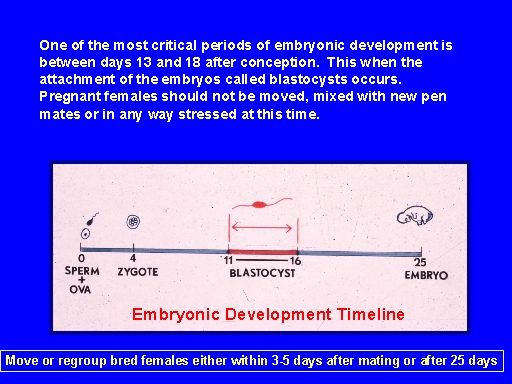 One of the most critical periods of embryonic development is between days 13 and 18 after conception. This when the attachment of the embryos called blastocysts occurs. Pregnant females should not be moved, mixed with new pen mates or in any way stressed at this time.

0
SPERM
+
OVA

4
ZYGOTE

11 — 16
BLASTOCYST

25
EMBRYO

Embryonic Development Timeline

Move or regroup bred females either within 3-5 days after mating or after 25 days